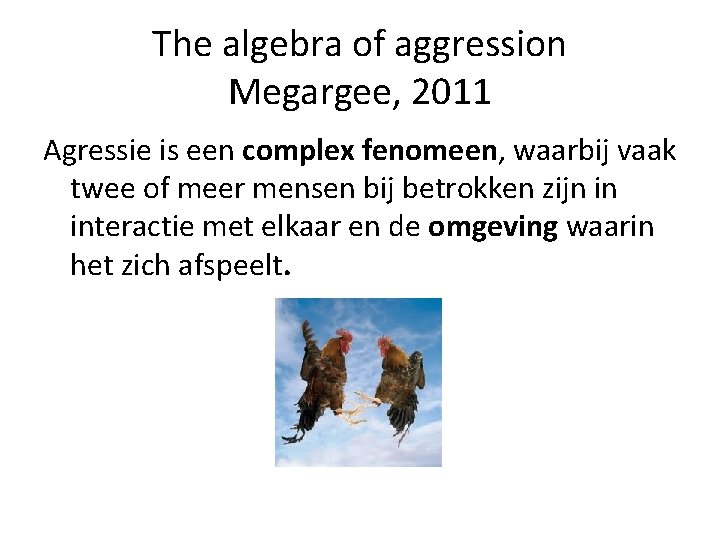 The algebra of aggression
Megargee, 2011

Agressie is een complex fenomeen, waarbij vaak twee of meer mensen bij betrokken zijn in interactie met elkaar en de omgeving waarin het zich afspeelt.